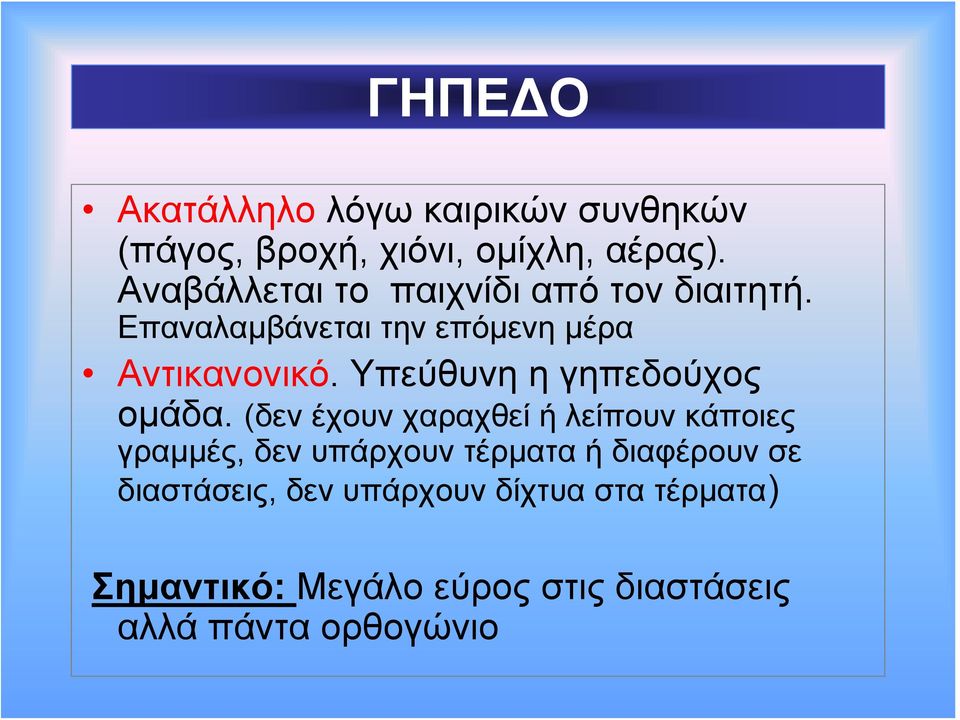 ΓΗΠΕΔΟ

• Ακατάλληλο λόγω καιρικών συνθηκών (πάγος, βροχή, χιόνι, ομίχλη, αέρας). Αναβάλλεται το παιχνίδι από τον διαιτητή. Επαναλαμβάνεται την επόμενη μέρα

• Αντικανονικό. Υπεύθυνη η γηπεδούχος ομάδα. (δεν έχουν χαραχθεί ή λείπουν κάποιες γραμμές, δεν υπάρχουν τέρματα ή διαφέρουν σε διαστάσεις, δεν υπάρχουν δίχτυα στα τέρματα)

Σημαντικό: Μεγάλο εύρος στις διαστάσεις αλλά πάντα ορθογώνιο